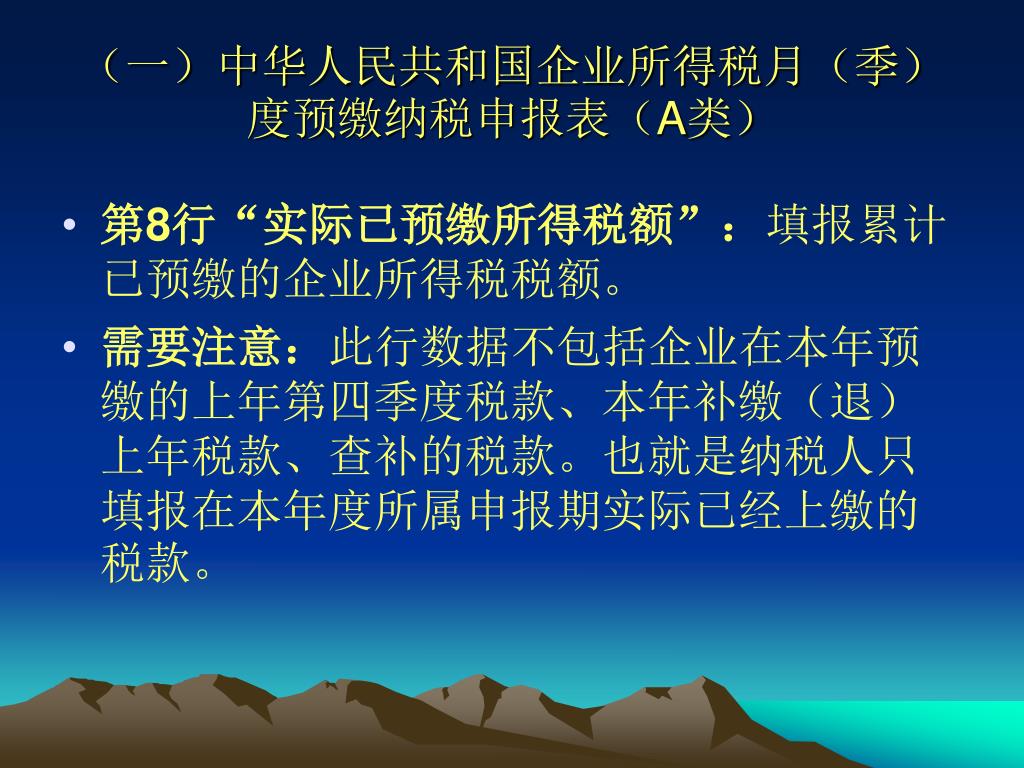 （一）中华人民共和国企业所得税月（季）度预缴纳税申报表（A类）

• 第8行“实际已预缴所得税额”：填报累计已预缴的企业所得税税额。

• 需要注意：此行数据不包括企业在本年预缴的上年第四季度税款、本年补缴（退）上年税款、查补的税款。也就是纳税人只填报在本年度所属申报期实际已经上缴的税款。